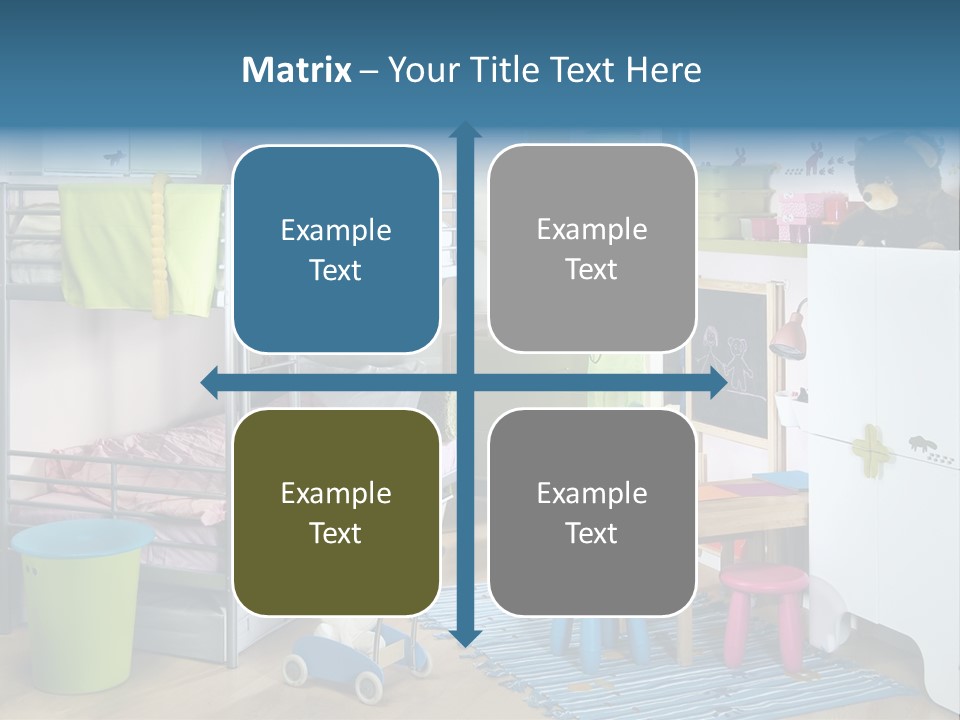 Matrix – Your Title Text Here

Example Text

Example Text

Example Text

Example Text